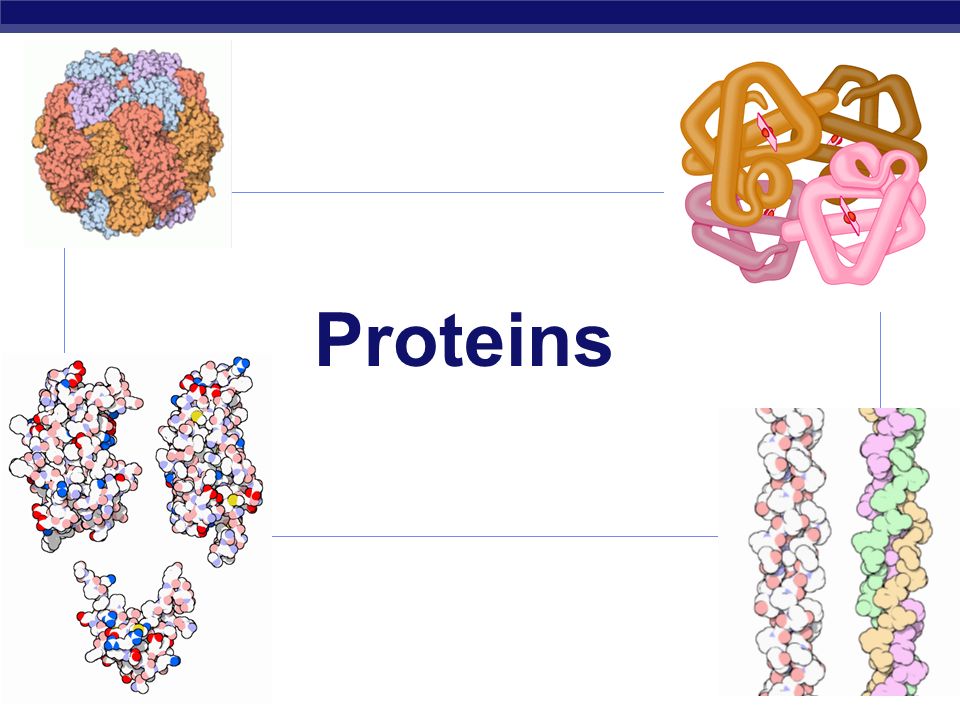 Proteins